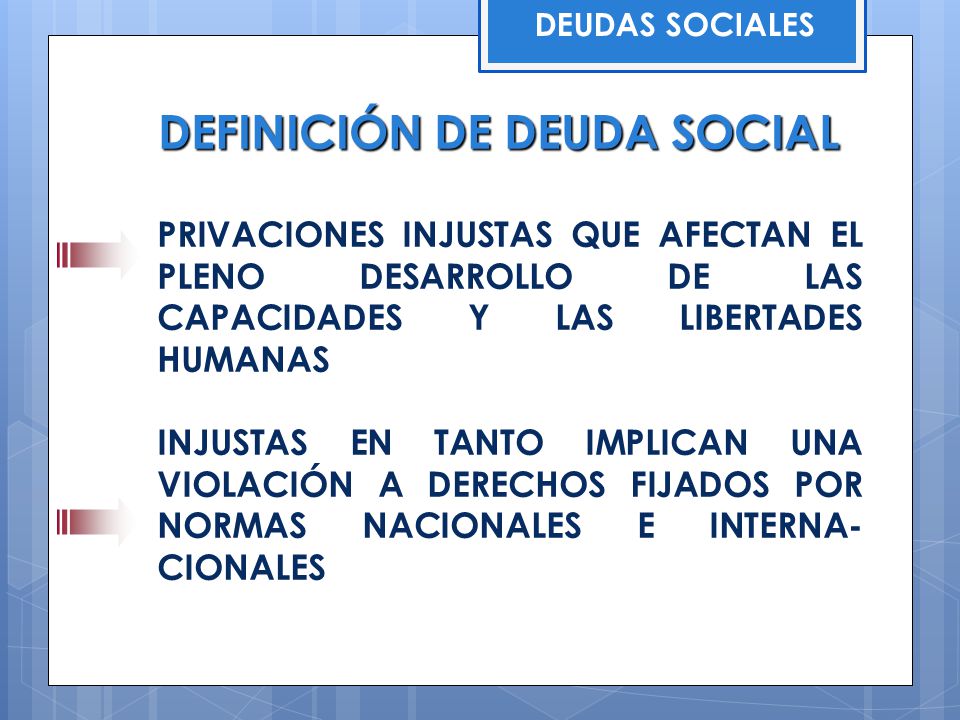 DEUDAS SOCIALES

DEFINICIÓN DE DEUDA SOCIAL

PRIVACIONES INJUSTAS QUE AFECTAN EL PLENO DESARROLLO DE LAS CAPACIDADES Y LAS LIBERTADES HUMANAS

INJUSTAS EN TANTO IMPLICAN UNA VIOLACIÓN A DERECHOS FIJADOS POR NORMAS NACIONALES E INTERNACIONALES